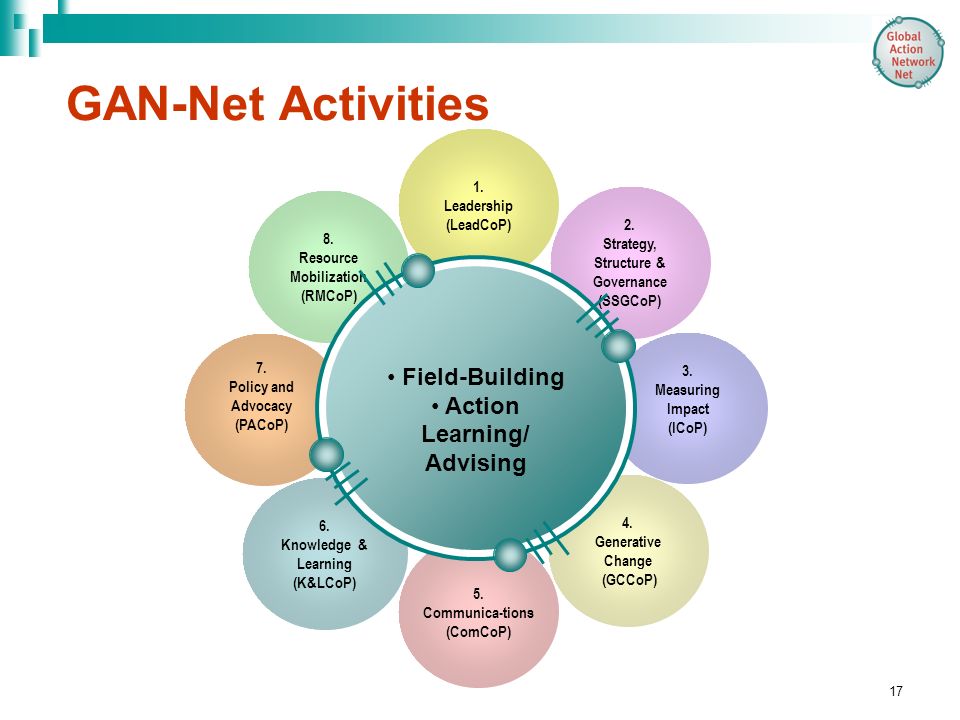 Global Action Network Net

GAN-Net Activities

1. Leadership (LeadCoP)

2. Strategy, Structure & Governance (SSGCoP)

3. Measuring Impact (ICoP)

4. Generative Change (GCCoP)

5. Communica-tions (ComCoP)

6. Knowledge & Learning (K&LCoP)

7. Policy and Advocacy (PACoP)

8. Resource Mobilization (RMCoP)

• Field-Building
• Action Learning/ Advising

17